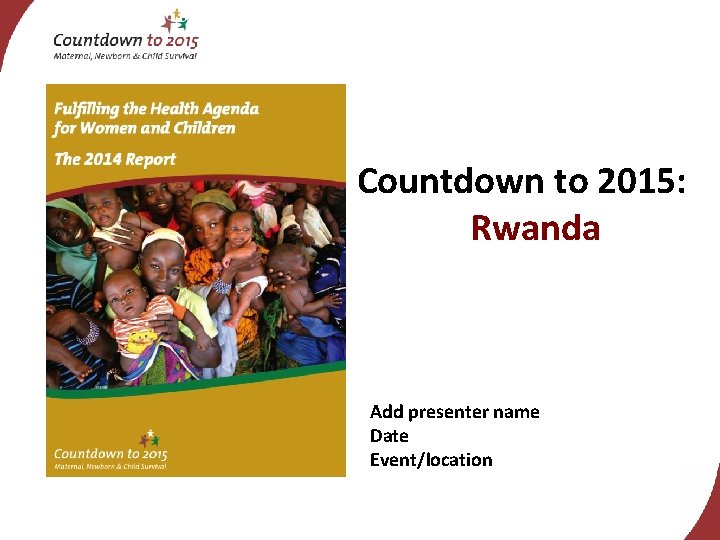 Countdown to 2015
Maternal, Newborn & Child Survival

Fulfilling the Health Agenda for Women and Children

The 2014 Report

Countdown to 2015
Maternal, Newborn & Child Survival

Countdown to 2015: Rwanda

Add presenter name
Date
Event/location